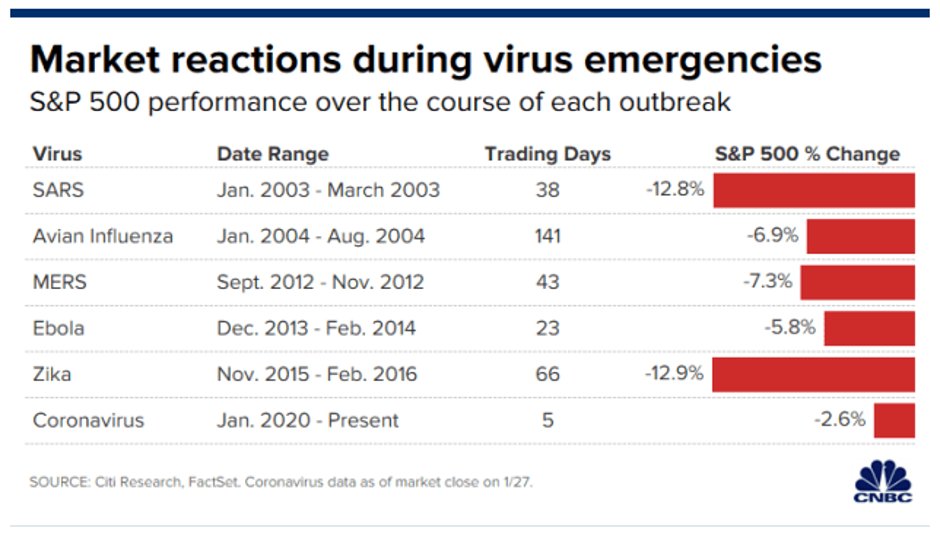 Market reactions during virus emergencies

S&P 500 performance over the course of each outbreak

| Virus | Date Range | Trading Days | S&P 500 % Change |
|---|---|---|---|
| SARS | Jan. 2003 - March 2003 | 38 | -12.8% |
| Avian Influenza | Jan. 2004 - Aug. 2004 | 141 | -6.9% |
| MERS | Sept. 2012 - Nov. 2012 | 43 | -7.3% |
| Ebola | Dec. 2013 - Feb. 2014 | 23 | -5.8% |
| Zika | Nov. 2015 - Feb. 2016 | 66 | -12.9% |
| Coronavirus | Jan. 2020 - Present | 5 | -2.6% |

SOURCE: Citi Research, FactSet. Coronavirus data as of market close on 1/27.

CNBC